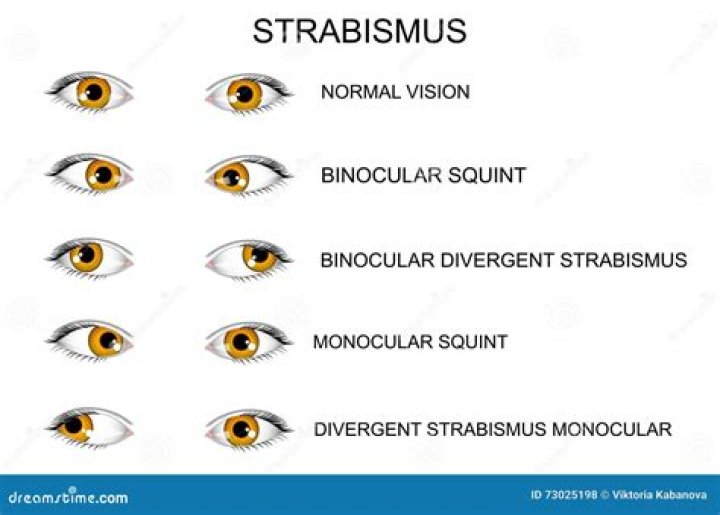 STRABISMUS

NORMAL VISION

BINOCULAR SQUINT

BINOCULAR DIVERGENT STRABISMUS

MONOCULAR SQUINT

DIVERGENT STRABISMUS MONOCULAR

dreamstime.com

ID 73025198 © Viktoria Kabanova